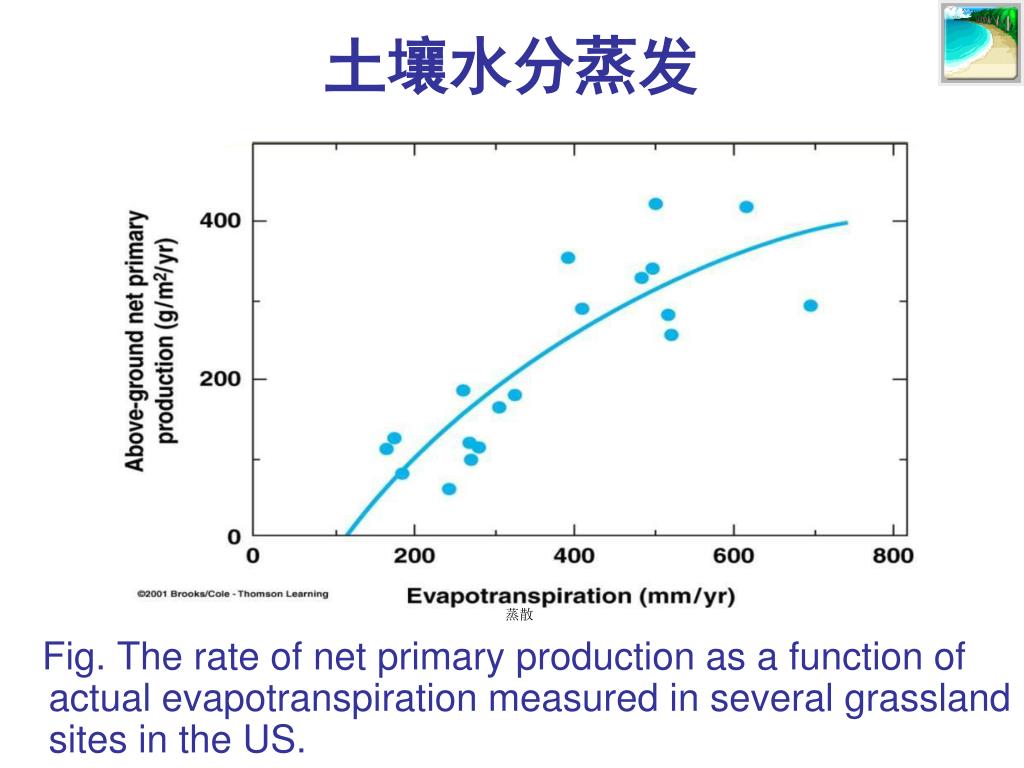 土壤水分蒸发

Above-ground net primary production (g/m$^2$/yr)

400

200

0

0 200 400 600 800

©2001 Brooks/Cole - Thomson Learning

Evapotranspiration (mm/yr)

蒸散

Fig. The rate of net primary production as a function of actual evapotranspiration measured in several grassland sites in the US.